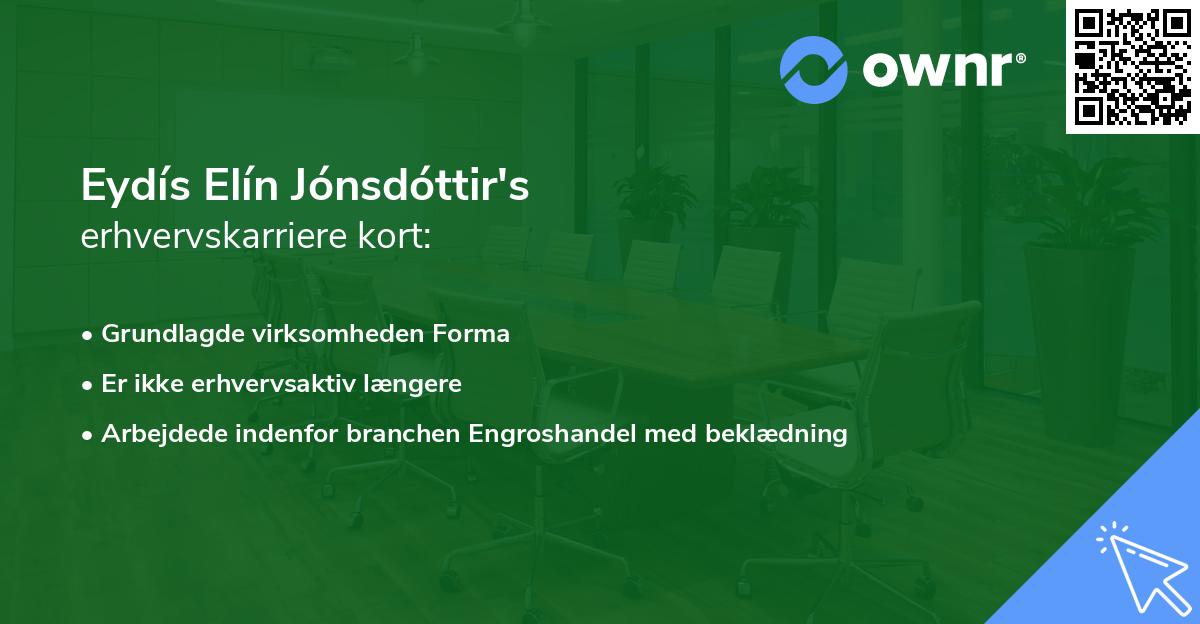 ownr®

Eydís Elín Jónsdóttir's
erhvervskarriere kort:

• Grundlagde virksomheden Forma
• Er ikke erhvervsaktiv længere
• Arbejdede indenfor branchen Engroshandel med beklædning